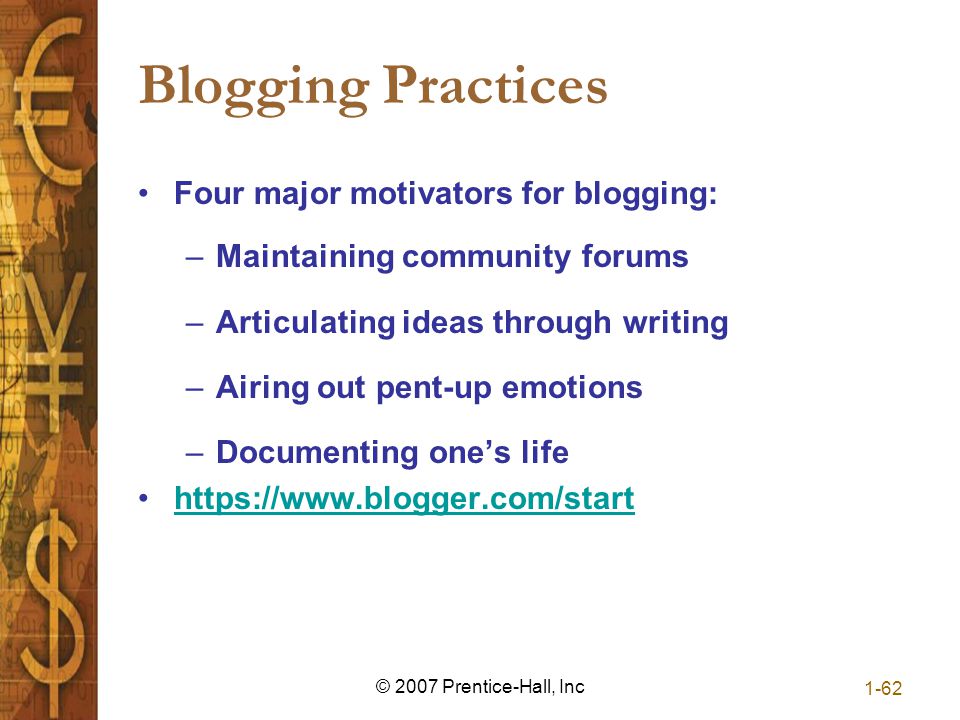 Blogging Practices

• Four major motivators for blogging:

– Maintaining community forums

– Articulating ideas through writing

– Airing out pent-up emotions

– Documenting one's life

• https://www.blogger.com/start

© 2007 Prentice-Hall, Inc

1-62